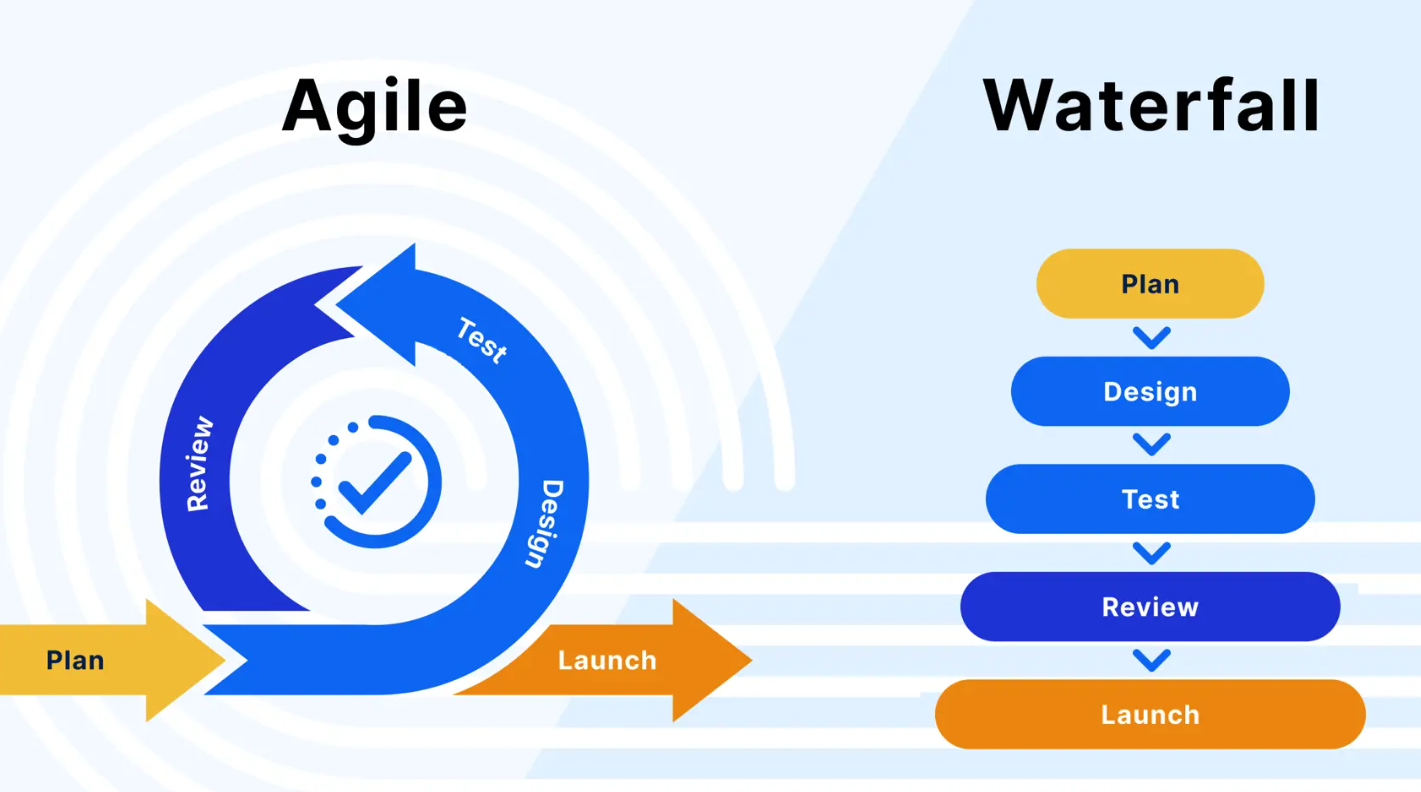 Agile

Plan

Design

Test

Review

Launch

Waterfall

Plan

Design

Test

Review

Launch